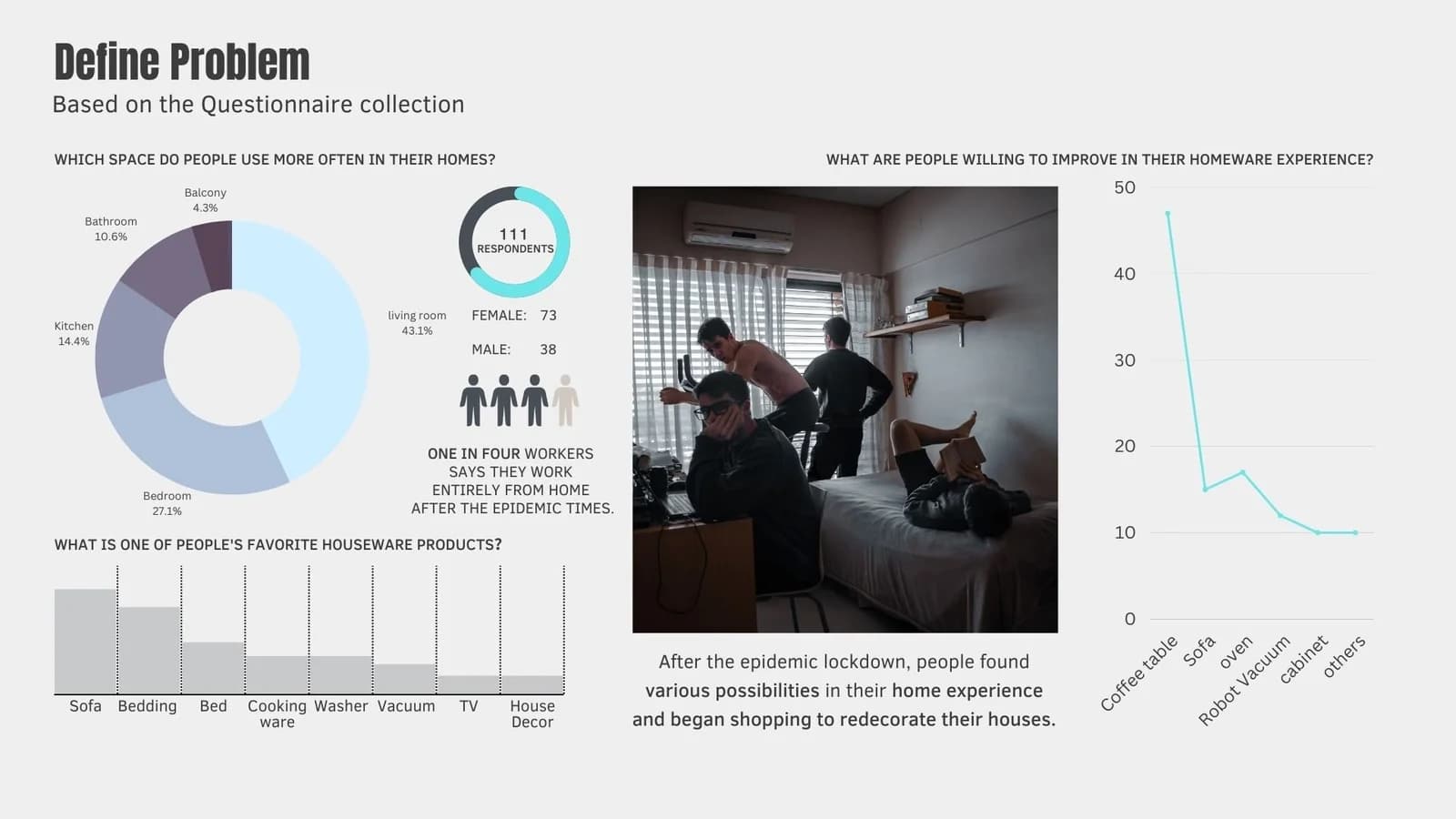 Define Problem
Based on the Questionnaire collection

WHICH SPACE DO PEOPLE USE MORE OFTEN IN THEIR HOMES?

Balcony
4.3%
Bathroom
10.6%
Kitchen
14.4%
Bedroom
27.1%
living room
43.1%

111
RESPONDENTS

FEMALE: 73

MALE: 38

ONE IN FOUR WORKERS SAYS THEY WORK ENTIRELY FROM HOME AFTER THE EPIDEMIC TIMES.

WHAT IS ONE OF PEOPLE'S FAVORITE HOUSEWARE PRODUCTS?

Sofa Bedding Bed Cooking ware Washer Vacuum TV House Decor

After the epidemic lockdown, people found various possibilities in their home experience and began shopping to redecorate their houses.

WHAT ARE PEOPLE WILLING TO IMPROVE IN THEIR HOMEWARE EXPERIENCE?

50
40
30
20
10
0

Coffee table Sofa oven Robot Vacuum cabinet others